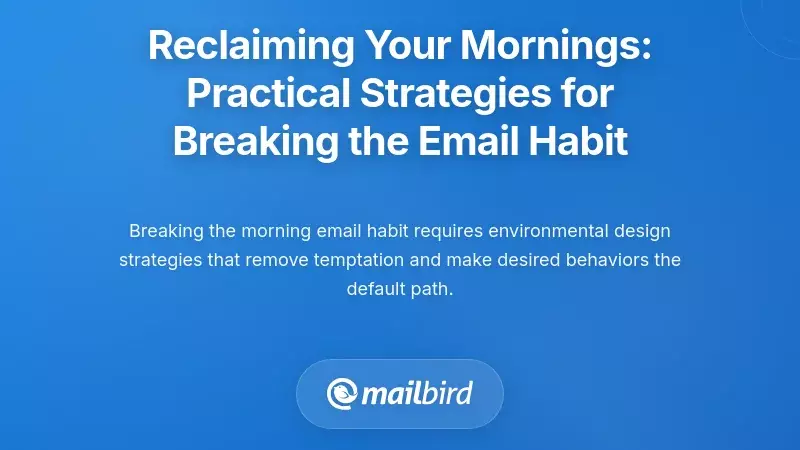 Reclaiming Your Mornings: Practical Strategies for Breaking the Email Habit

Breaking the morning email habit requires environmental design strategies that remove temptation and make desired behaviors the default path.

mailbird